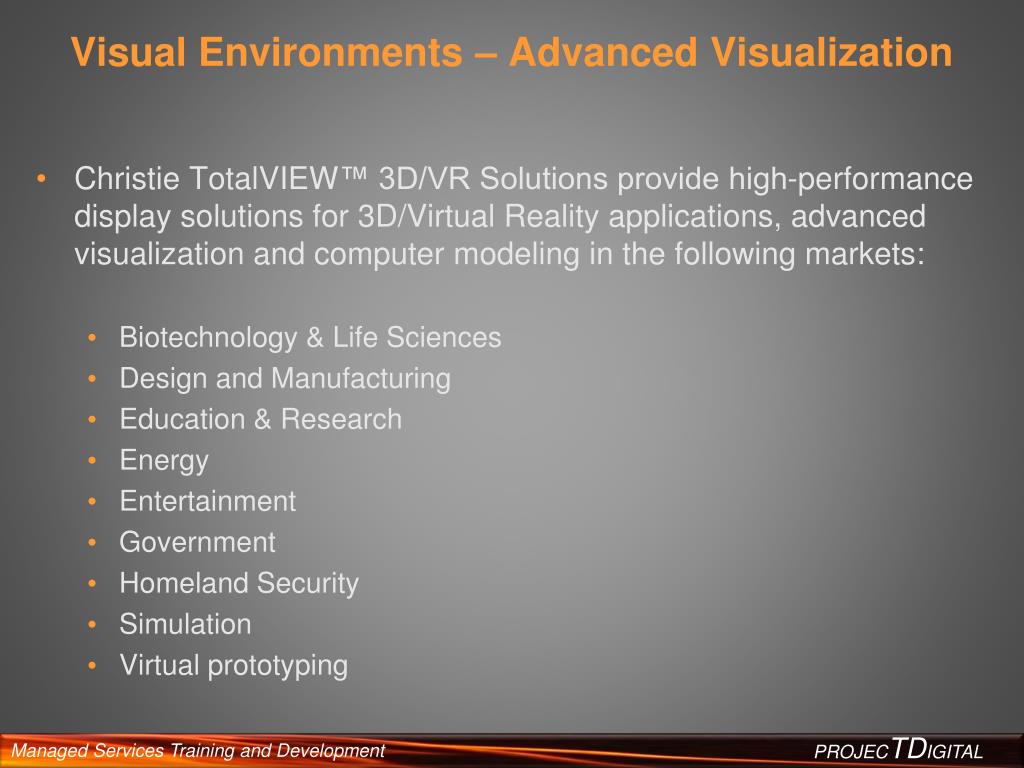 Visual Environments – Advanced Visualization

• Christie TotalVIEW™ 3D/VR Solutions provide high-performance display solutions for 3D/Virtual Reality applications, advanced visualization and computer modeling in the following markets:

• Biotechnology & Life Sciences
• Design and Manufacturing
• Education & Research
• Energy
• Entertainment
• Government
• Homeland Security
• Simulation
• Virtual prototyping

Managed Services Training and Development

PROJECTDIGITAL